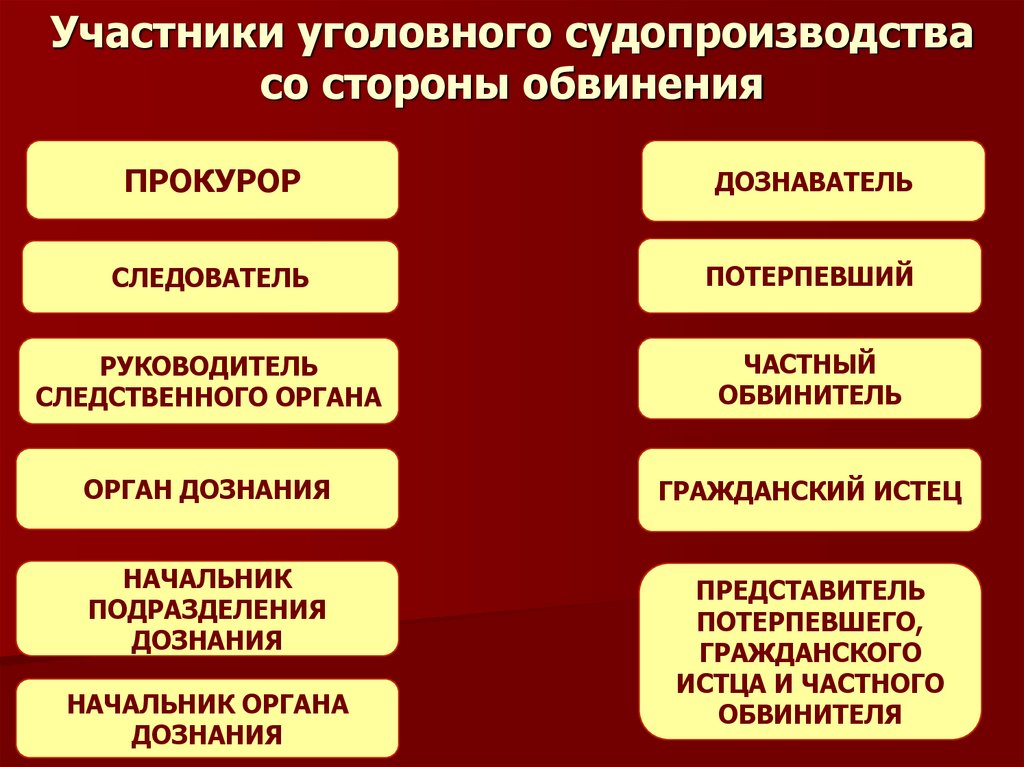 Участники уголовного судопроизводства со стороны обвинения

ПРОКУРОР

СЛЕДОВАТЕЛЬ

РУКОВОДИТЕЛЬ СЛЕДСТВЕННОГО ОРГАНА

ОРГАН ДОЗНАНИЯ

НАЧАЛЬНИК ПОДРАЗДЕЛЕНИЯ ДОЗНАНИЯ

НАЧАЛЬНИК ОРГАНА ДОЗНАНИЯ

ДОЗНАВАТЕЛЬ

ПОТЕРПЕВШИЙ

ЧАСТНЫЙ ОБВИНИТЕЛЬ

ГРАЖДАНСКИЙ ИСТЕЦ

ПРЕДСТАВИТЕЛЬ ПОТЕРПЕВШЕГО, ГРАЖДАНСКОГО ИСТЦА И ЧАСТНОГО ОБВИНИТЕЛЯ